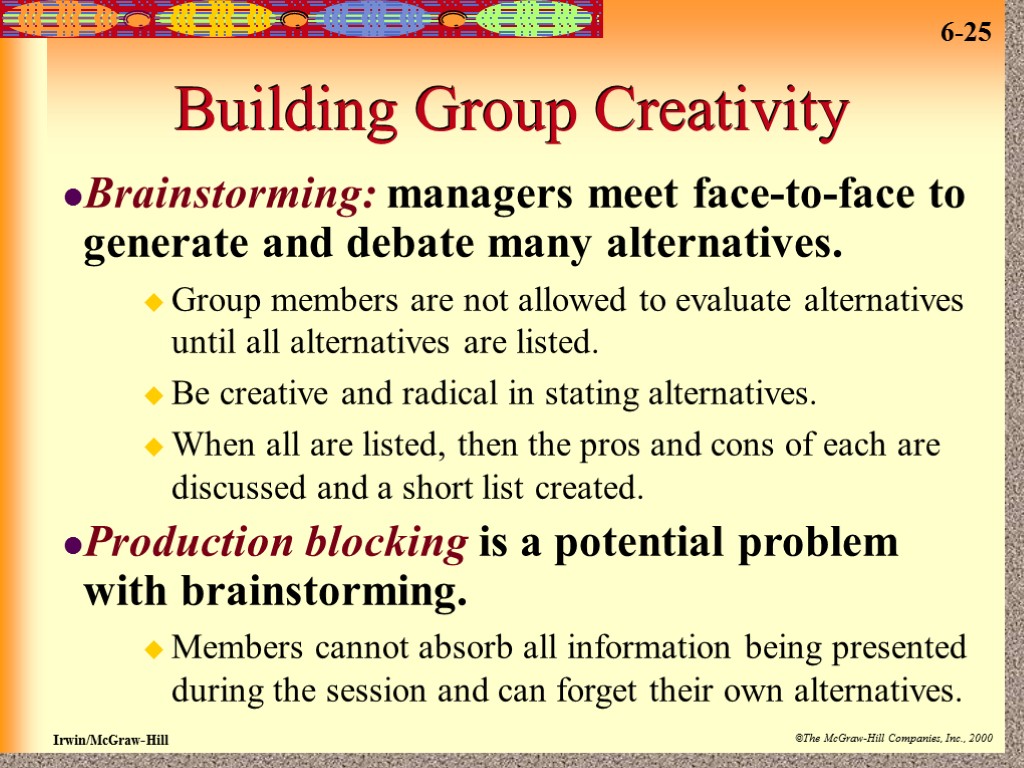 6-25

Building Group Creativity

Brainstorming: managers meet face-to-face to generate and debate many alternatives.

Group members are not allowed to evaluate alternatives until all alternatives are listed.

Be creative and radical in stating alternatives.

When all are listed, then the pros and cons of each are discussed and a short list created.

Production blocking is a potential problem with brainstorming.

Members cannot absorb all information being presented during the session and can forget their own alternatives.

Irwin/McGraw-Hill

©The McGraw-Hill Companies, Inc., 2000